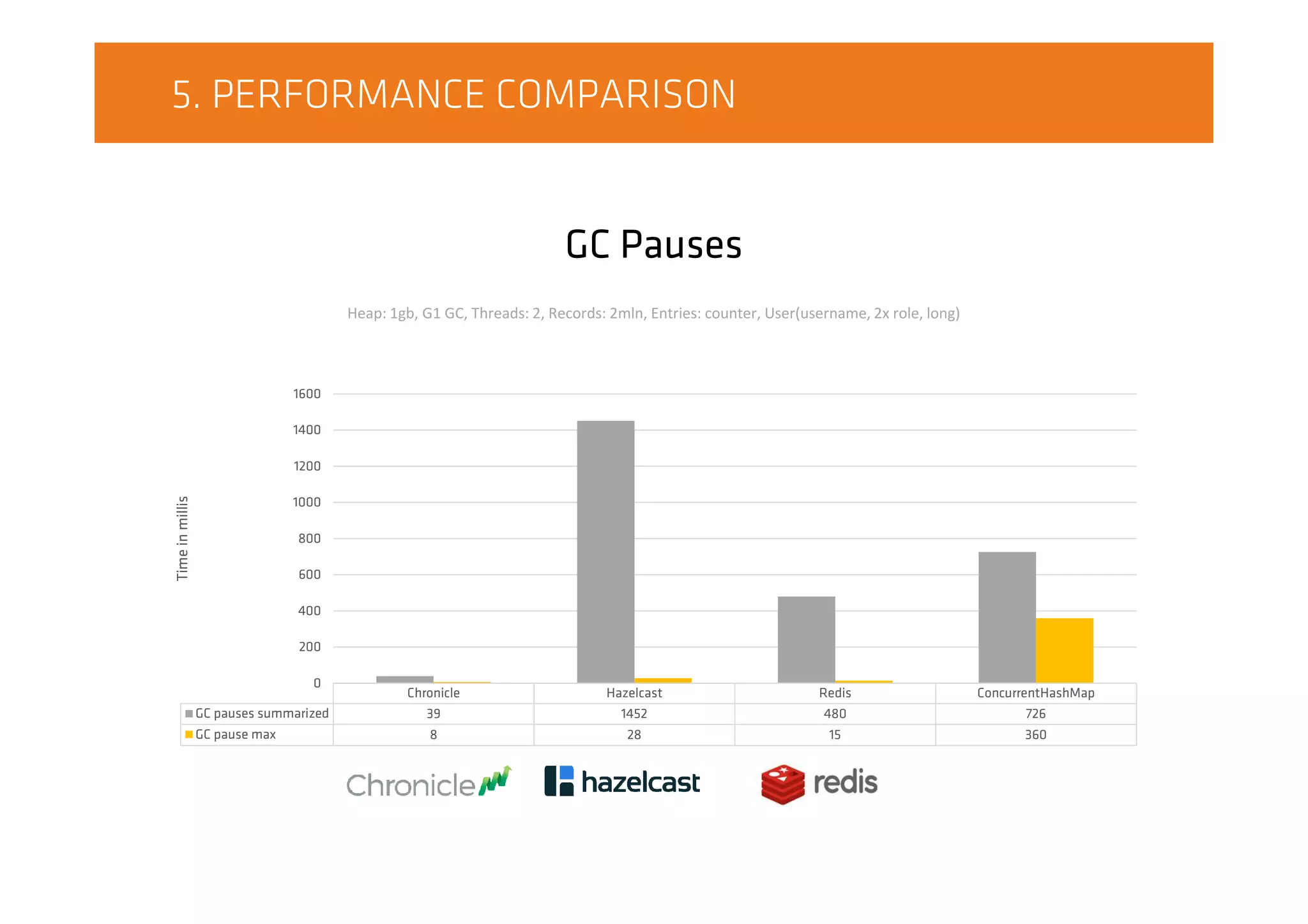 5. PERFORMANCE COMPARISON

GC Pauses

Heap: 1gb, G1 GC, Threads: 2, Records: 2mln, Entries: counter, User(username, 2x role, long)

Time in millis

1600
1400
1200
1000
800
600
400
200
0

| | Chronicle | Hazelcast | Redis | ConcurrentHashMap |
|---|---|---|---|---|
| GC pauses summarized | 39 | 1452 | 480 | 726 |
| GC pause max | 8 | 28 | 15 | 360 |

Chronicle hazelcast redis